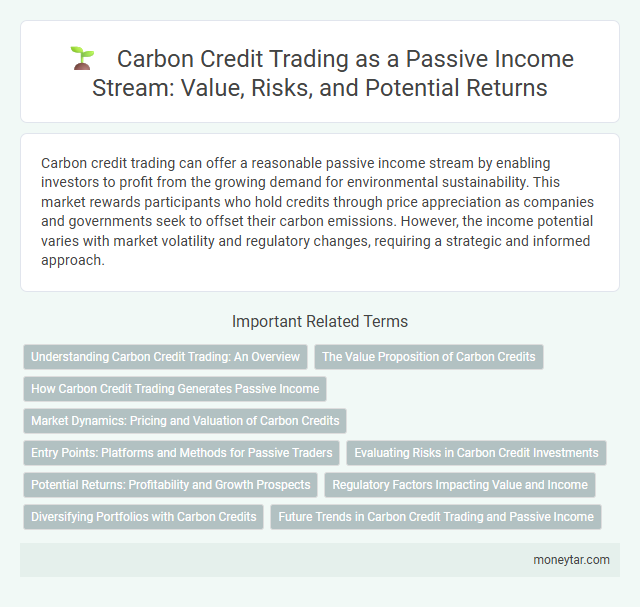 Carbon Credit Trading as a Passive Income Stream: Value, Risks, and Potential Returns

Carbon credit trading can offer a reasonable passive income stream by enabling investors to profit from the growing demand for environmental sustainability. This market rewards participants who hold credits through price appreciation as companies and governments seek to offset their carbon emissions. However, the income potential varies with market volatility and regulatory changes, requiring a strategic and informed approach.

Important Related Terms

Understanding Carbon Credit Trading: An Overview

The Value Proposition of Carbon Credits

How Carbon Credit Trading Generates Passive Income

Market Dynamics: Pricing and Valuation of Carbon Credits

Entry Points: Platforms and Methods for Passive Traders

Evaluating Risks in Carbon Credit Investments

Potential Returns: Profitability and Growth Prospects

Regulatory Factors Impacting Value and Income

Diversifying Portfolios with Carbon Credits

Future Trends in Carbon Credit Trading and Passive Income

moneytar.com